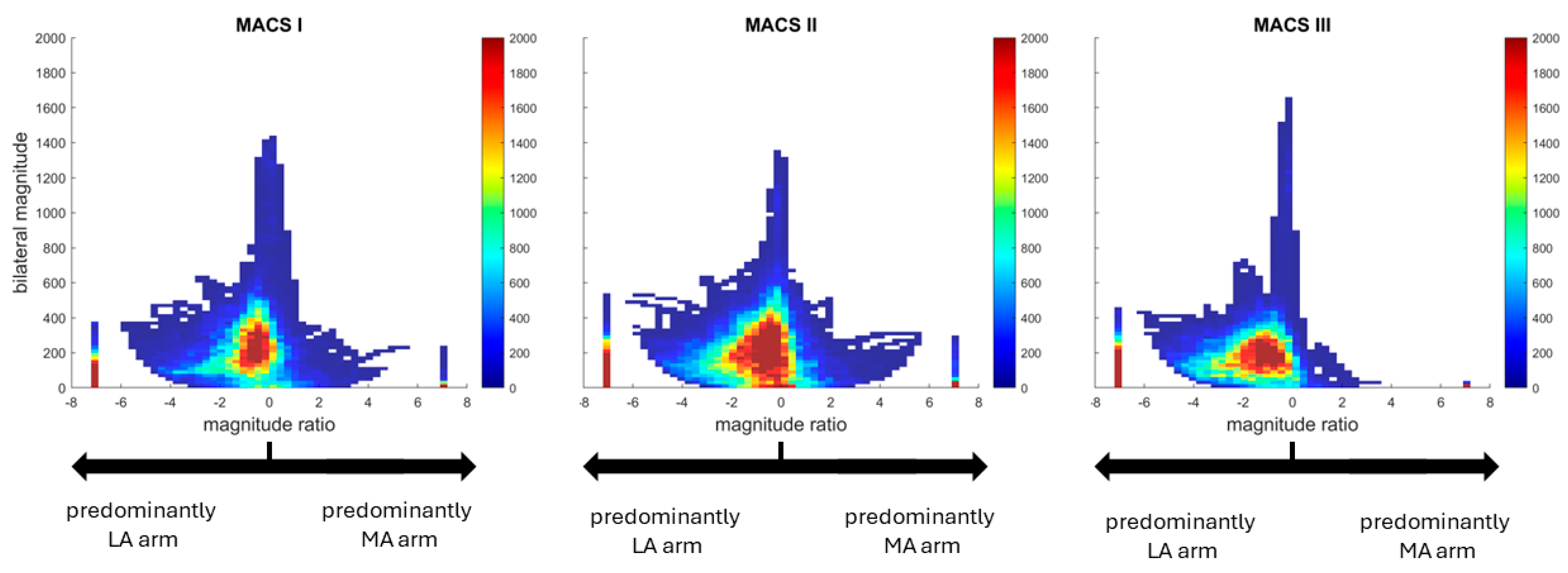 MACS I

bilateral magnitude

2000
1800
1600
1400
1200
1000
800
600
400
200
0

-8 -6 -4 -2 0 2 4 6 8

magnitude ratio

2000
1800
1600
1400
1200
1000
800
600
400
200
0

predominantly LA arm

predominantly MA arm

MACS II

-8 -6 -4 -2 0 2 4 6 8

magnitude ratio

2000
1800
1600
1400
1200
1000
800
600
400
200
0

predominantly LA arm

predominantly MA arm

MACS III

-8 -6 -4 -2 0 2 4 6 8

magnitude ratio

2000
1800
1600
1400
1200
1000
800
600
400
200
0

predominantly LA arm

predominantly MA arm